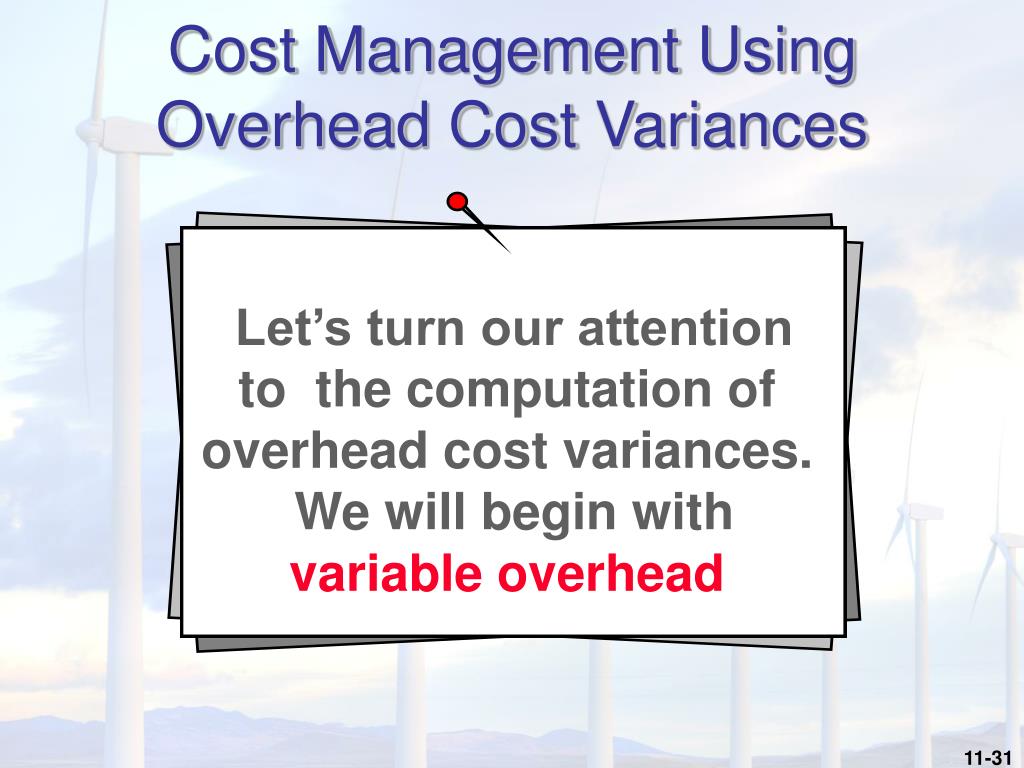 Cost Management Using Overhead Cost Variances

Let’s turn our attention to the computation of overhead cost variances. We will begin with variable overhead

11-31